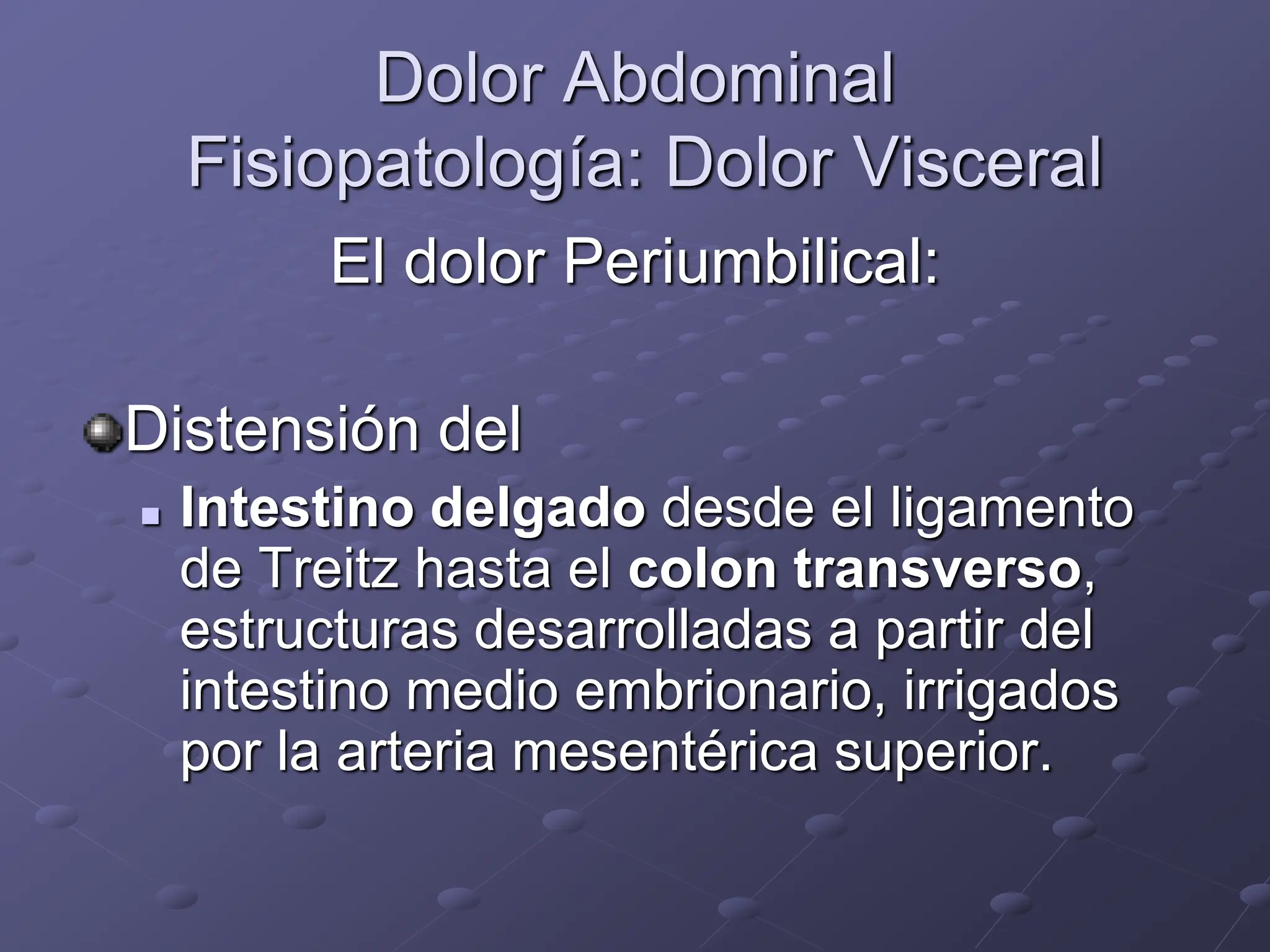 Dolor Abdominal
Fisiopatología: Dolor Visceral

El dolor Periumbilical:

Distensión del

Intestino delgado desde el ligamento de Treitz hasta el colon transverso, estructuras desarrolladas a partir del intestino medio embrionario, irrigados por la arteria mesentérica superior.